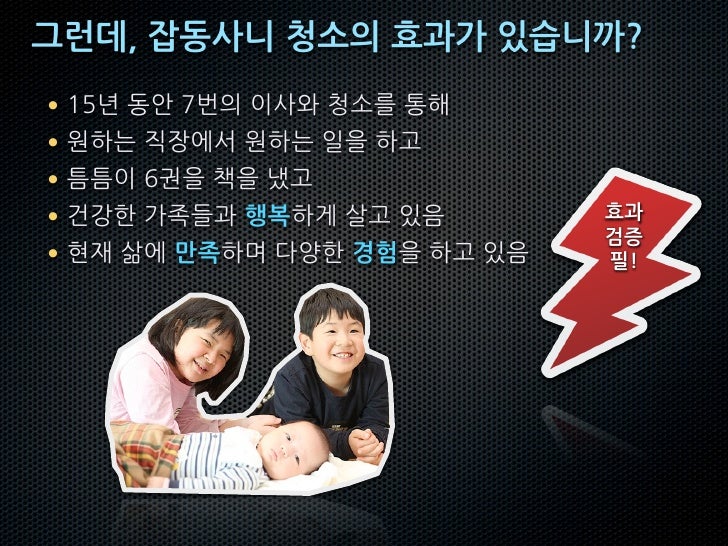 그런데, 잡동사니 청소의 효과가 있습니까?

• 15년 동안 7번의 이사와 청소를 통해
• 원하는 직장에서 원하는 일을 하고
• 틈틈이 6권을 책을 냈고
• 건강한 가족들과 행복하게 살고 있음
• 현재 삶에 만족하며 다양한 경험을 하고 있음

효과 검증 필!